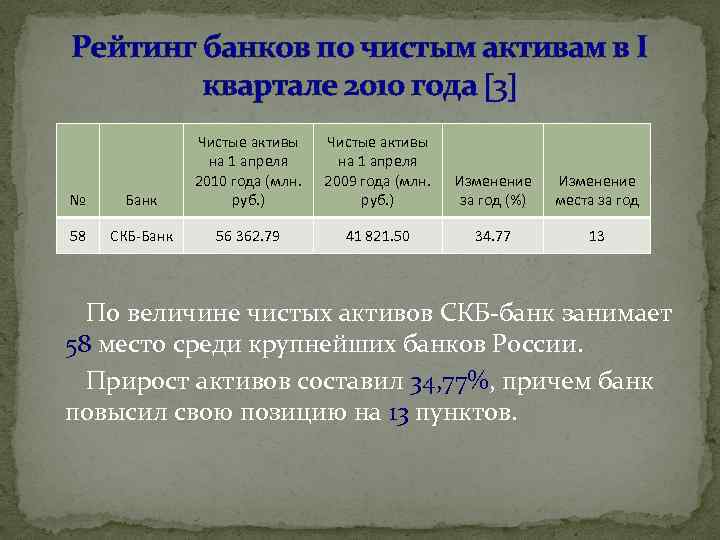 Рейтинг банков по чистым активам в I квартале 2010 года [3]

| № | Банк | Чистые активы на 1 апреля 2010 года (млн. руб.) | Чистые активы на 1 апреля 2009 года (млн. руб.) | Изменение за год (%) | Изменение места за год |
|---|---|---|---|---|---|
| 58 | СКБ-Банк | 56 362.79 | 41 821.50 | 34.77 | 13 |

По величине чистых активов СКБ-банк занимает 58 место среди крупнейших банков России.

Прирост активов составил 34,77%, причем банк повысил свою позицию на 13 пунктов.